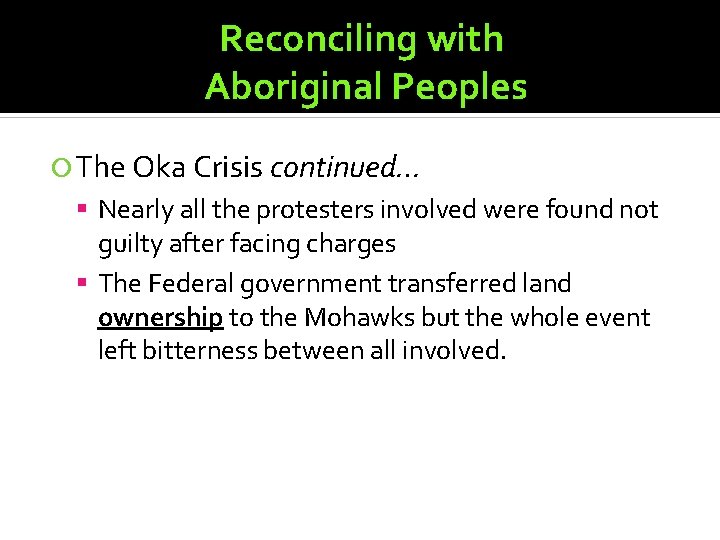 Reconciling with
Aboriginal Peoples

The Oka Crisis continued…

Nearly all the protesters involved were found not guilty after facing charges

The Federal government transferred land ownership to the Mohawks but the whole event left bitterness between all involved.